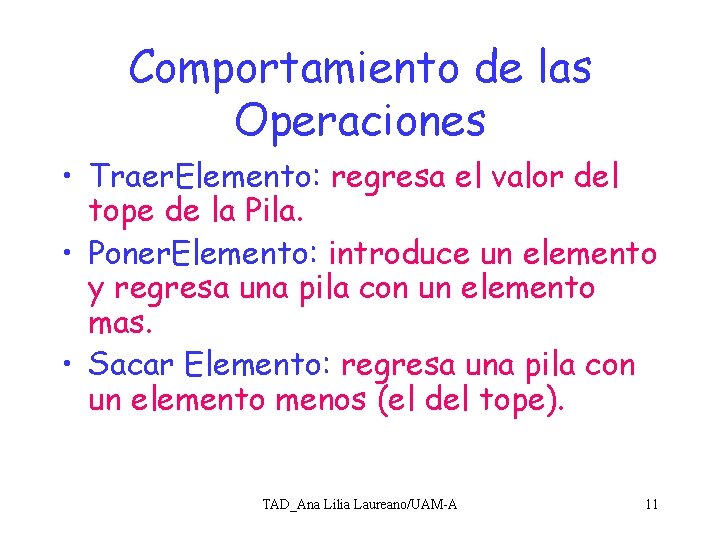 Comportamiento de las Operaciones

• TraerElemento: regresa el valor del tope de la Pila.

• PonerElemento: introduce un elemento y regresa una pila con un elemento mas.

• Sacar Elemento: regresa una pila con un elemento menos (el del tope).

TAD_Ana Lilia Laureano/UAM-A

11